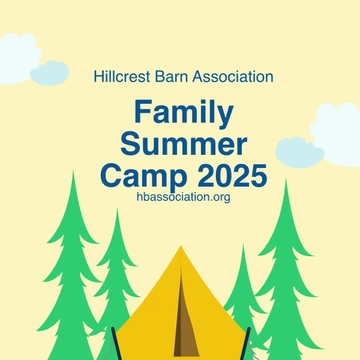 Hillcrest Barn Association

Family Summer Camp 2025

hbassociation.org